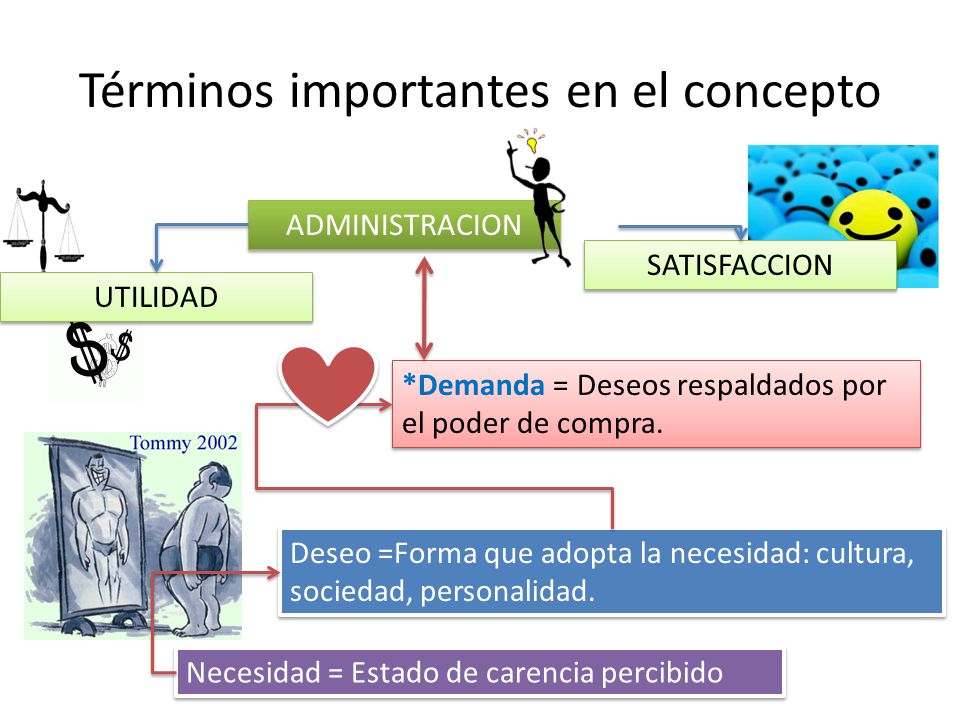 Términos importantes en el concepto

ADMINISTRACION

UTILIDAD

SATISFACCION

*Demanda = Deseos respaldados por el poder de compra.

Tommy 2002

Deseo =Forma que adopta la necesidad: cultura, sociedad, personalidad.

Necesidad = Estado de carencia percibido